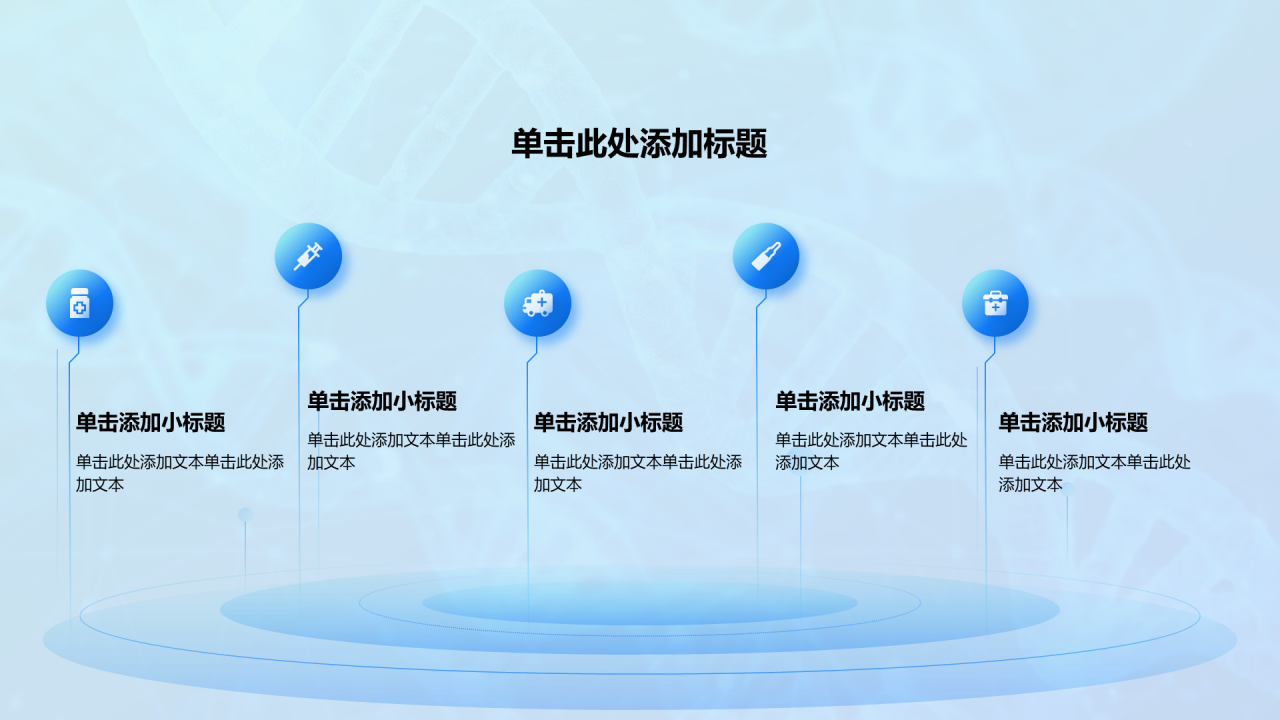 单击此处添加标题

单击添加小标题

单击此处添加文本单击此处添加文本

单击添加小标题

单击此处添加文本单击此处添加文本

单击添加小标题

单击此处添加文本单击此处添加文本

单击添加小标题

单击此处添加文本单击此处添加文本

单击添加小标题

单击此处添加文本单击此处添加文本